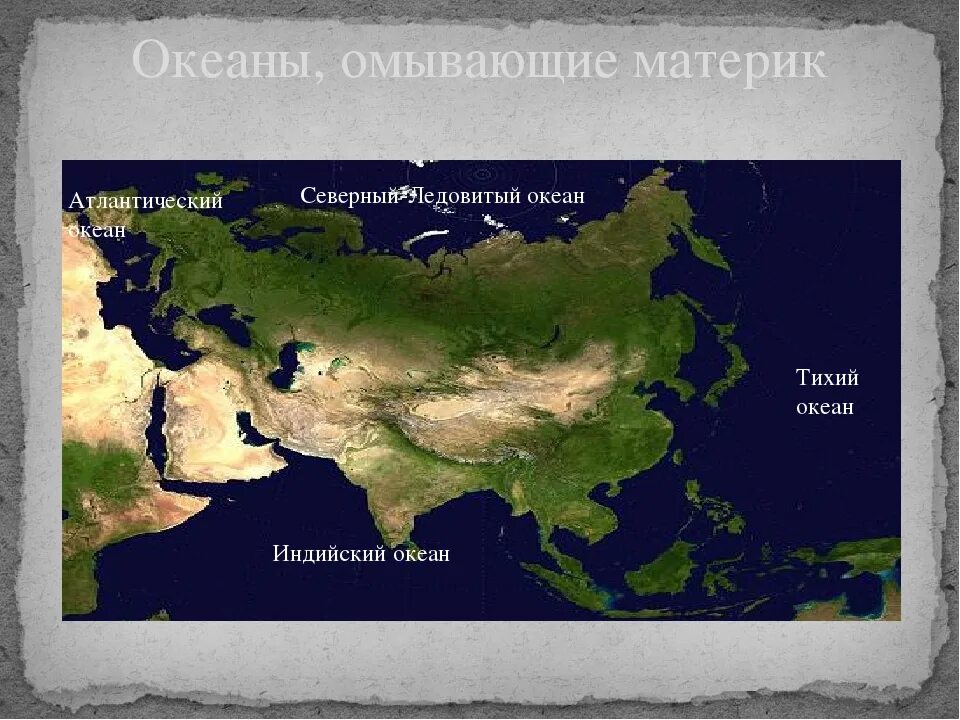 Океаны, омывающие материк

Атлантический океан

Северный Ледовитый океан

Тихий океан

Индийский океан